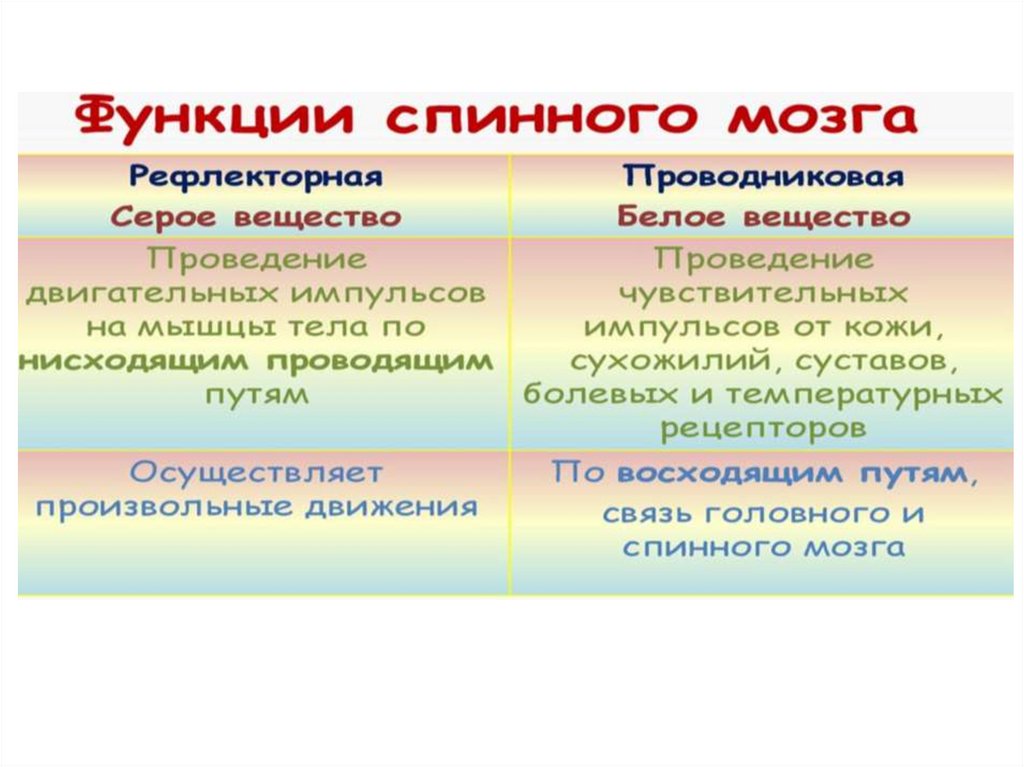 Функции спинного мозга

| Рефлекторная Серое вещество | Проводниковая Белое вещество |
|---|---|
| Проведение двигательных импульсов на мышцы тела по нисходящим проводящим путям | Проведение чувствительных импульсов от кожи, сухожилий, суставов, болевых и температурных рецепторов |
| Осуществляет произвольные движения | По восходящим путям, связь головного и спинного мозга |